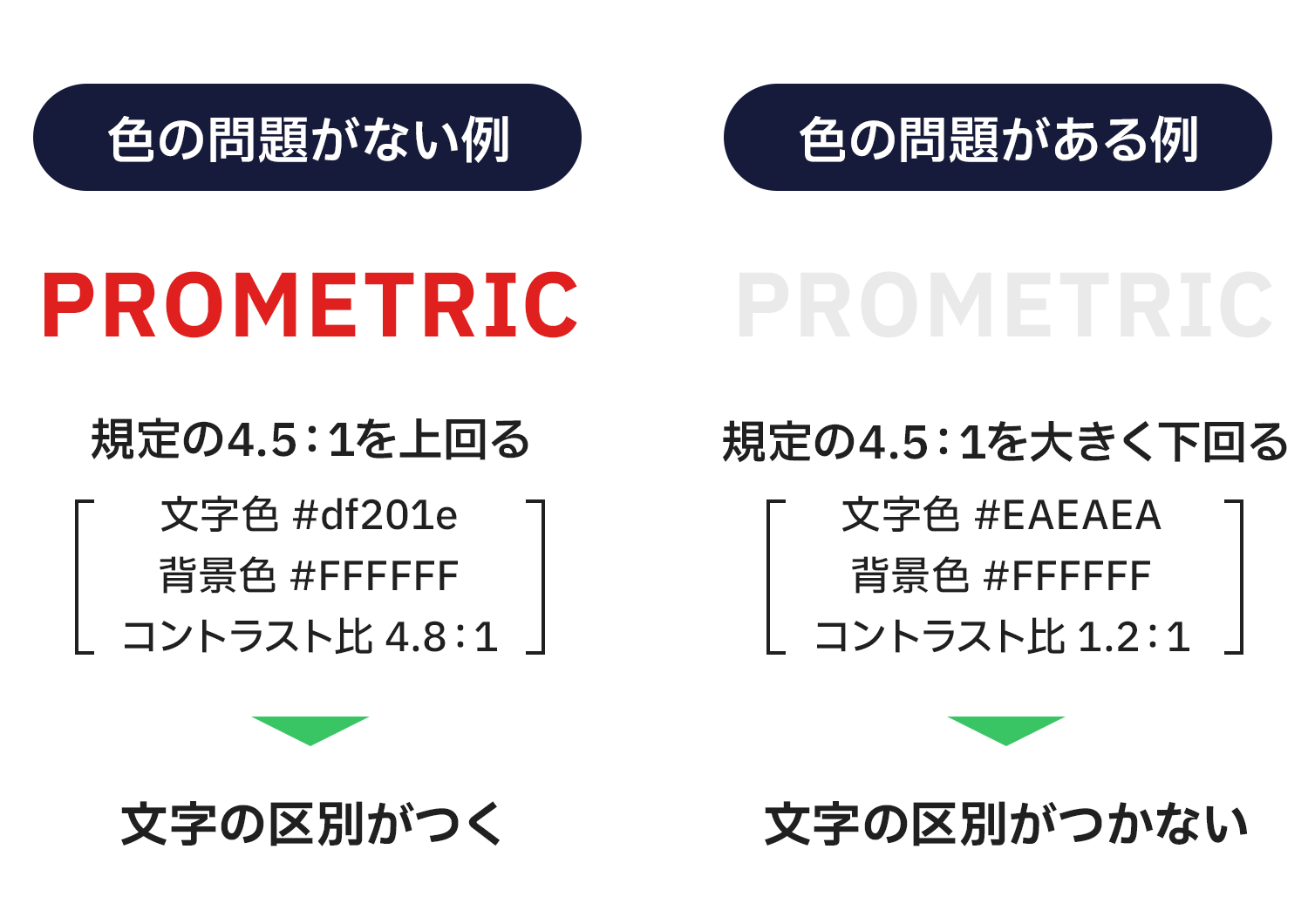 色の問題がない例

PROMETRIC

規定の4.5：1を上回る

文字色 #df201e
背景色 #FFFFFF
コントラスト比 4.8：1

文字の区別がつく

色の問題がある例

PROMETRIC

規定の4.5：1を大きく下回る

文字色 #EAEAEA
背景色 #FFFFFF
コントラスト比 1.2：1

文字の区別がつかない